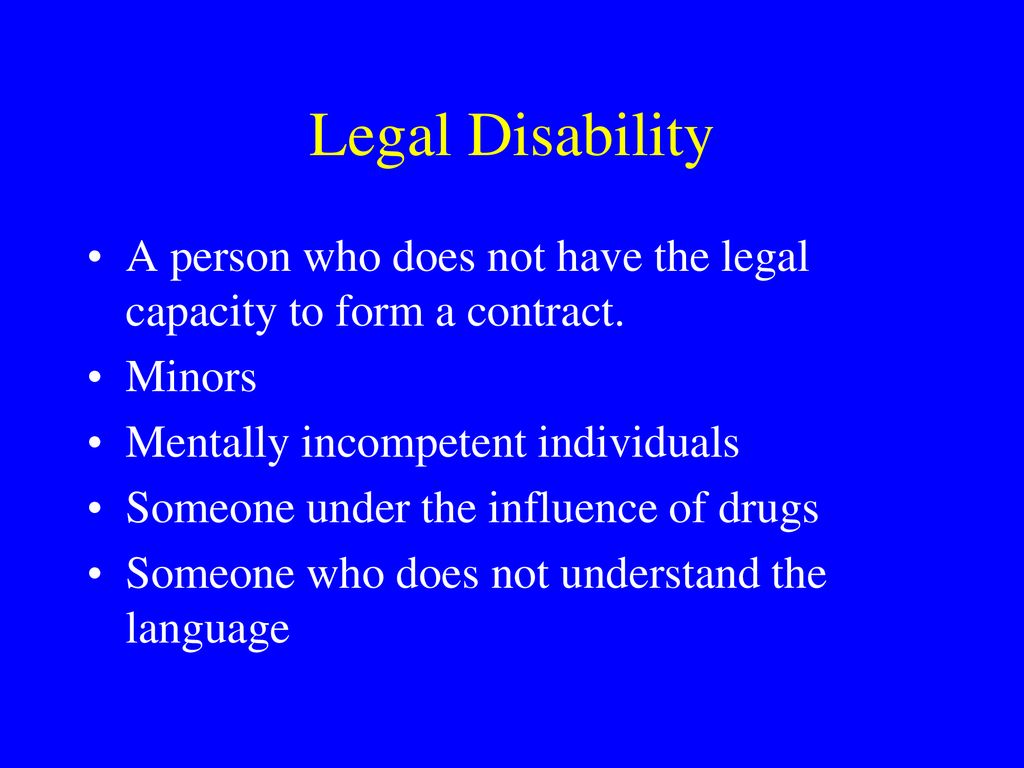 Legal Disability

• A person who does not have the legal capacity to form a contract.
• Minors
• Mentally incompetent individuals
• Someone under the influence of drugs
• Someone who does not understand the language